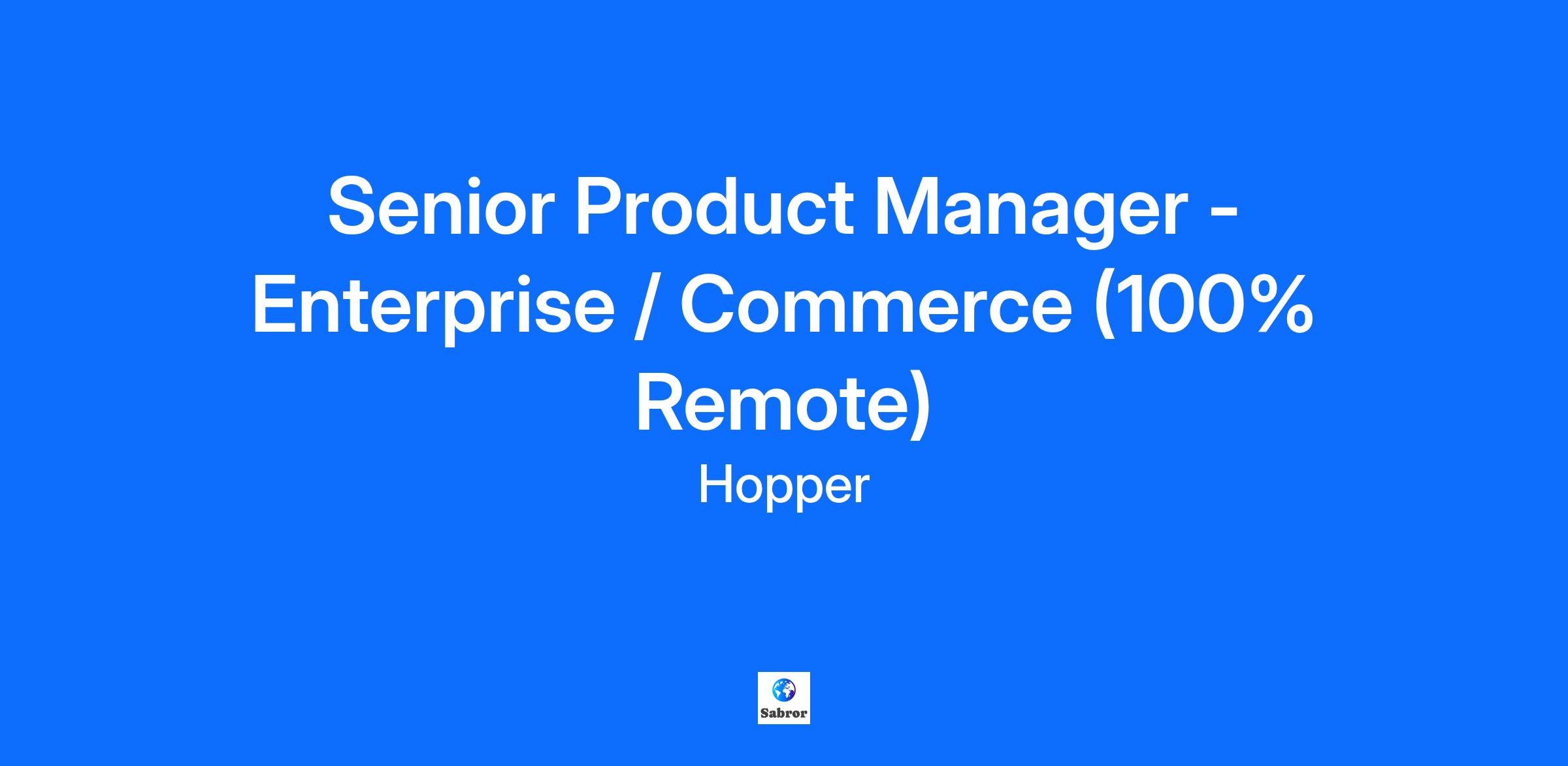 Senior Product Manager - Enterprise / Commerce (100% Remote)

Hopper

Sabror